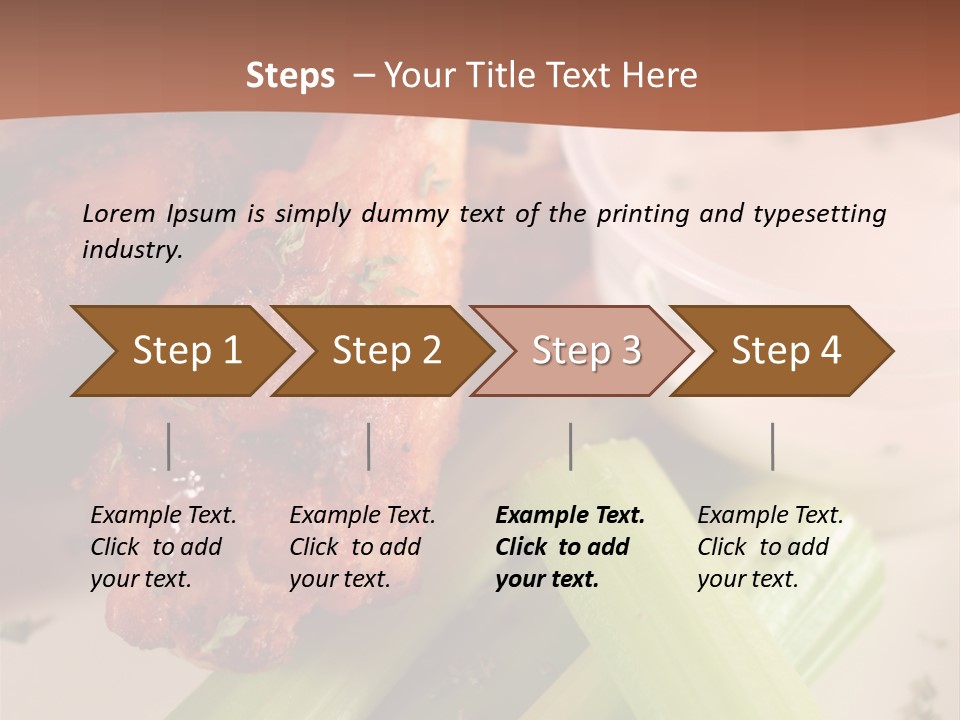 Steps – Your Title Text Here

Lorem Ipsum is simply dummy text of the printing and typesetting industry.

Step 1

Step 2

Step 3

Step 4

Example Text. Click to add your text.

Example Text. Click to add your text.

Example Text. Click to add your text.

Example Text. Click to add your text.